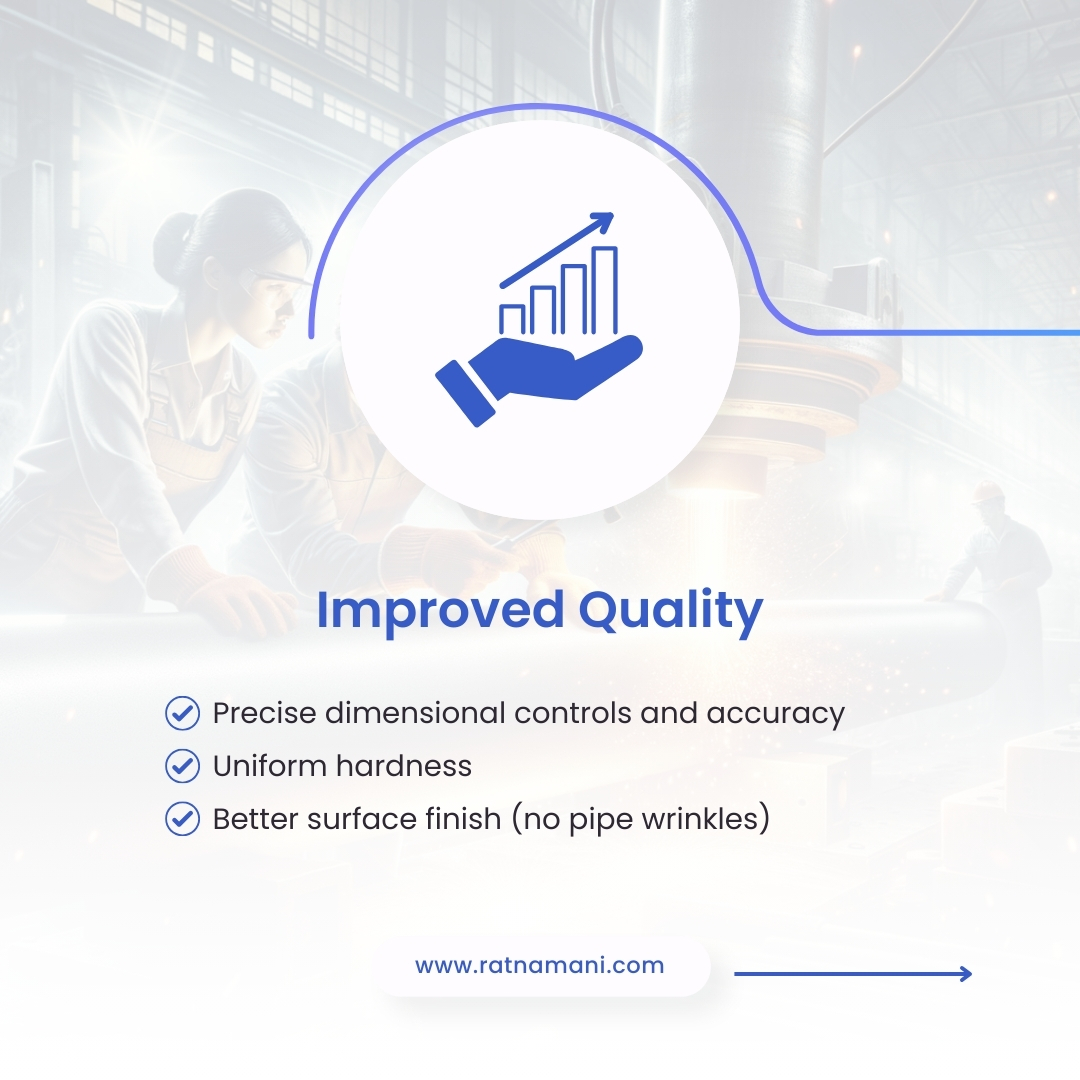 Improved Quality

Precise dimensional controls and accuracy
Uniform hardness
Better surface finish (no pipe wrinkles)

www.ratnamani.com